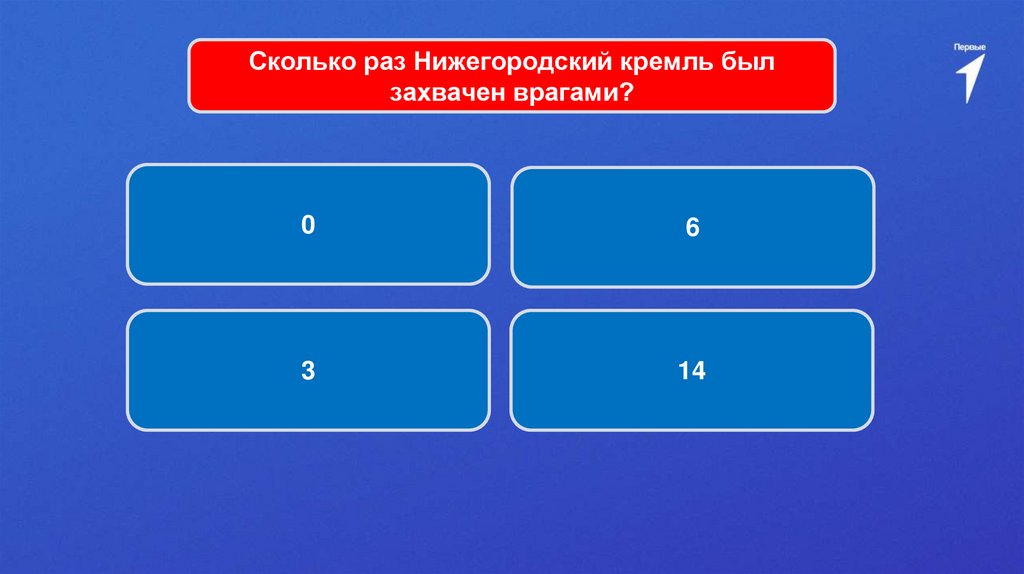 Сколько раз Нижегородский кремль был захвачен врагами?

Первые

0

6

3

14